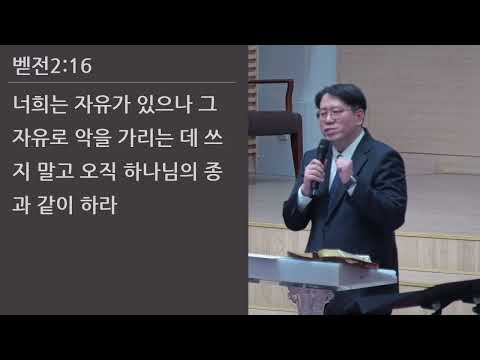 벧전2:16

너희는 자유가 있으나 그 자유로 악을 가리는 데 쓰지 말고 오직 하나님의 종과 같이 하라